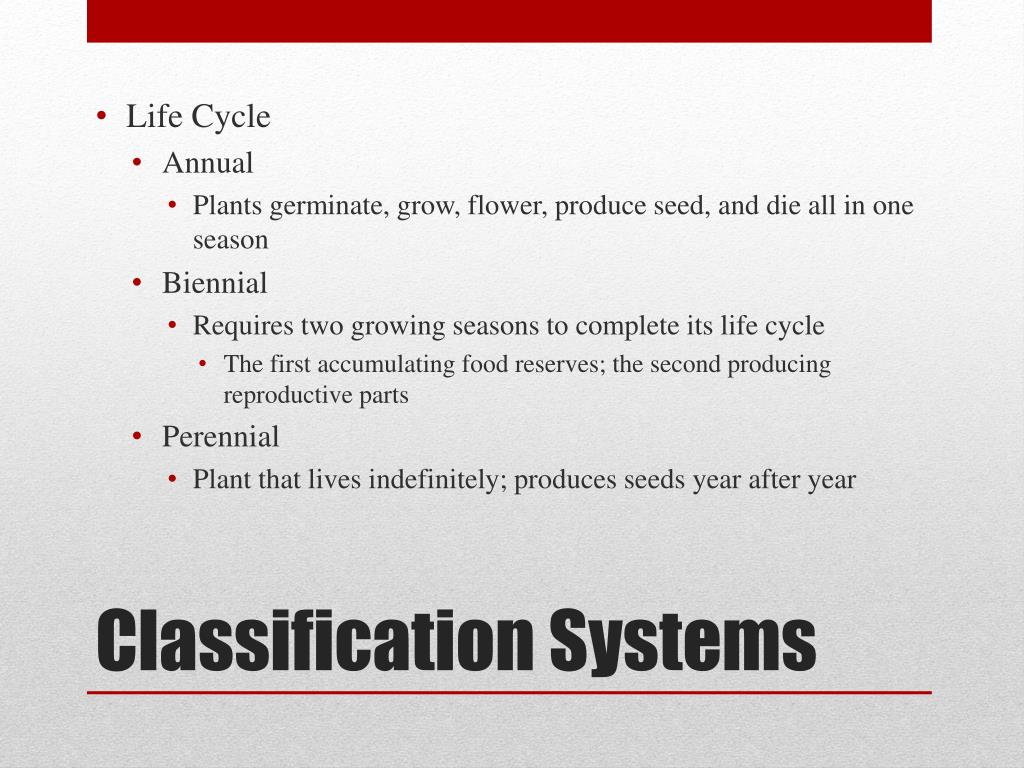 • Life Cycle
• Annual
• Plants germinate, grow, flower, produce seed, and die all in one season
• Biennial
• Requires two growing seasons to complete its life cycle
• The first accumulating food reserves; the second producing reproductive parts
• Perennial
• Plant that lives indefinitely; produces seeds year after year

Classification Systems